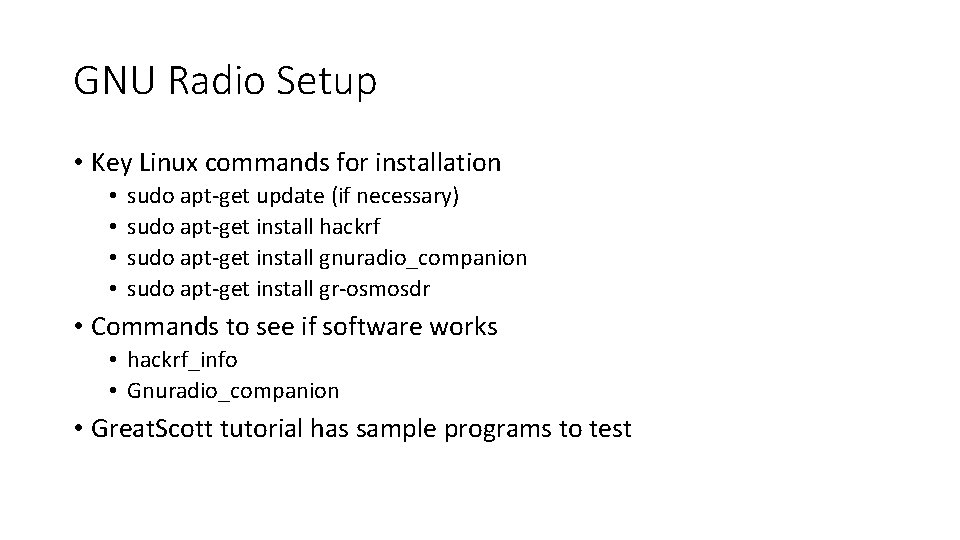 GNU Radio Setup

• Key Linux commands for installation
  • sudo apt-get update (if necessary)
  • sudo apt-get install hackrf
  • sudo apt-get install gnuradio_companion
  • sudo apt-get install gr-osmosdr
• Commands to see if software works
  • hackrf_info
  • Gnuradio_companion
• GreatScott tutorial has sample programs to test